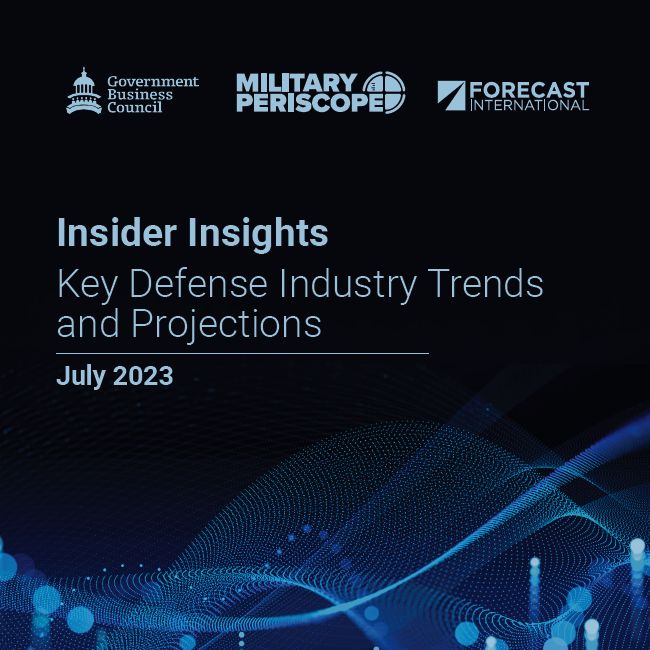 Government Business Council

MILITARY PERISCOPE

FORECAST INTERNATIONAL

Insider Insights

Key Defense Industry Trends and Projections

July 2023